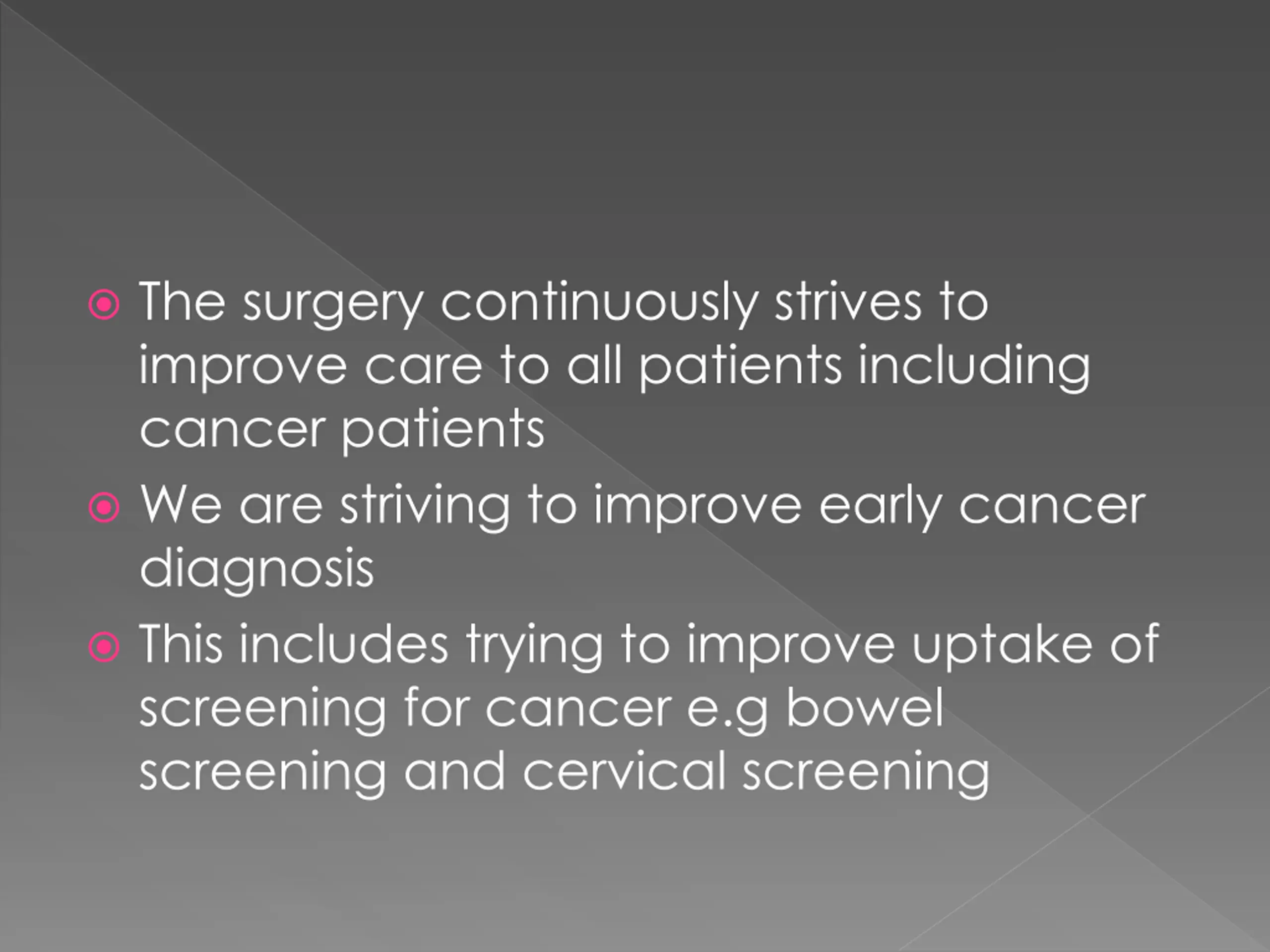 The surgery continuously strives to improve care to all patients including cancer patients

We are striving to improve early cancer diagnosis

This includes trying to improve uptake of screening for cancer e.g bowel screening and cervical screening